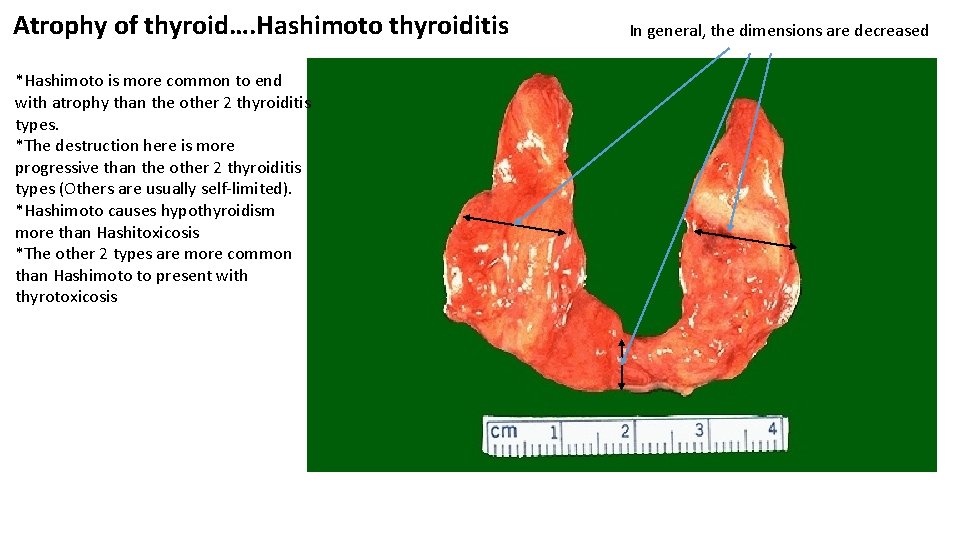 Atrophy of thyroid….Hashimoto thyroiditis

In general, the dimensions are decreased

*Hashimoto is more common to end with atrophy than the other 2 thyroiditis types.
*The destruction here is more progressive than the other 2 thyroiditis types (Others are usually self-limited).
*Hashimoto causes hypothyroidism more than Hashitoxicosis
*The other 2 types are more common than Hashimoto to present with thyrotoxicosis

cm 1 2 3 4